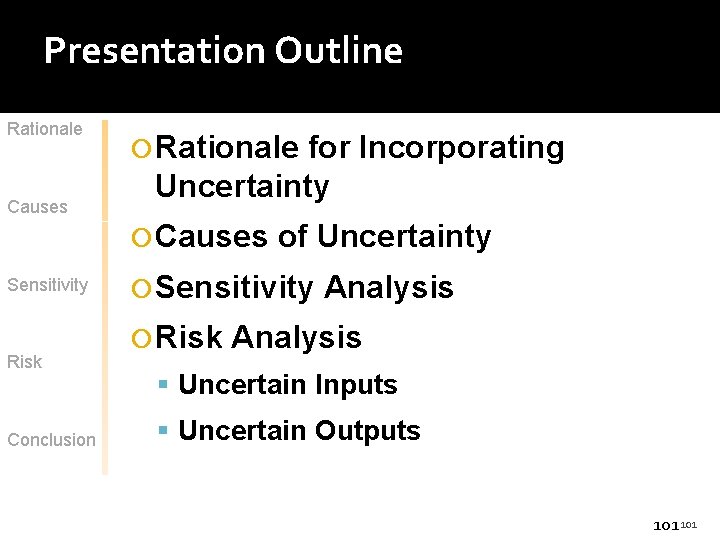 Presentation Outline

Rationale

Causes

Sensitivity

Risk

Conclusion

Rationale for Incorporating Uncertainty

Causes of Uncertainty

Sensitivity Analysis

Risk Analysis

Uncertain Inputs

Uncertain Outputs

101 101